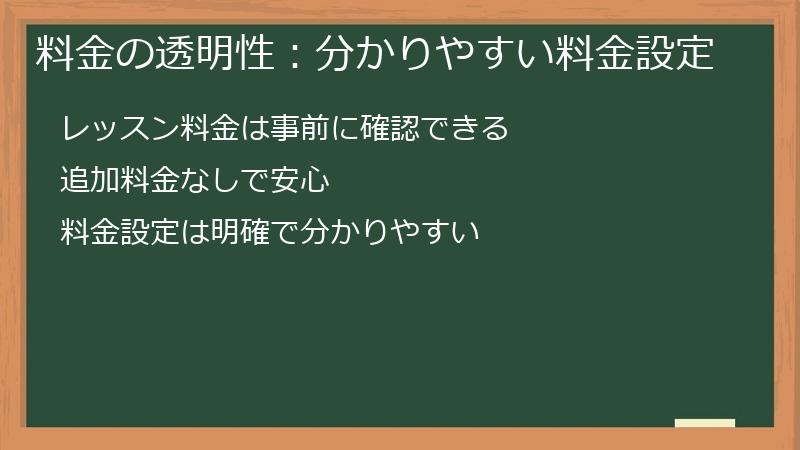 料金の透明性：分かりやすい料金設定

レッスン料金は事前に確認できる

追加料金なしで安心

料金設定は明確で分かりやすい